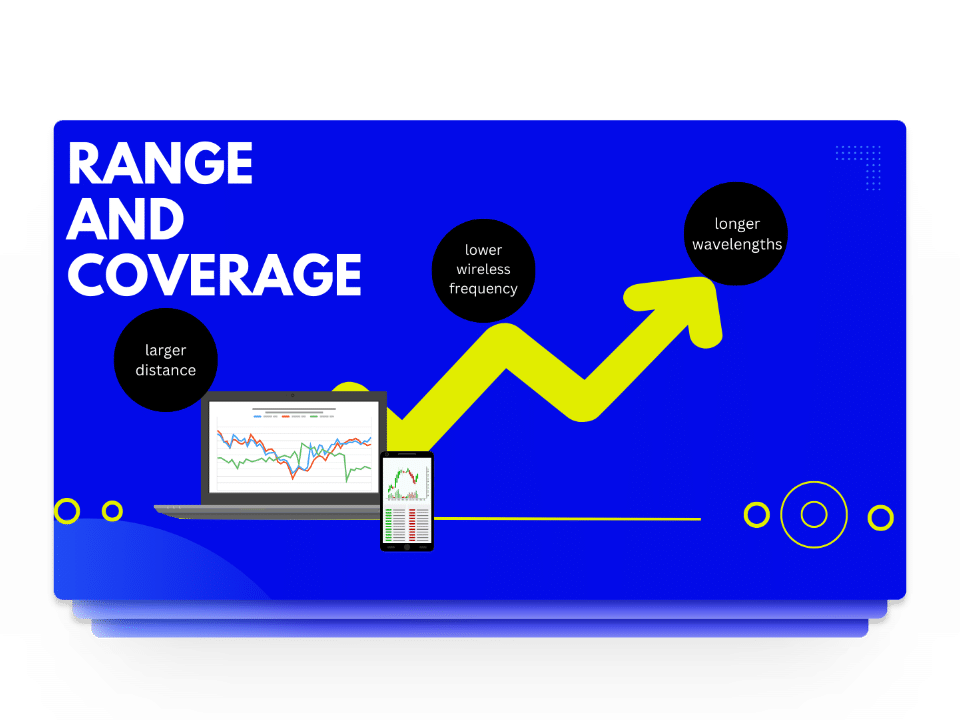 RANGE AND COVERAGE

larger distance

lower wireless frequency

longer wavelengths